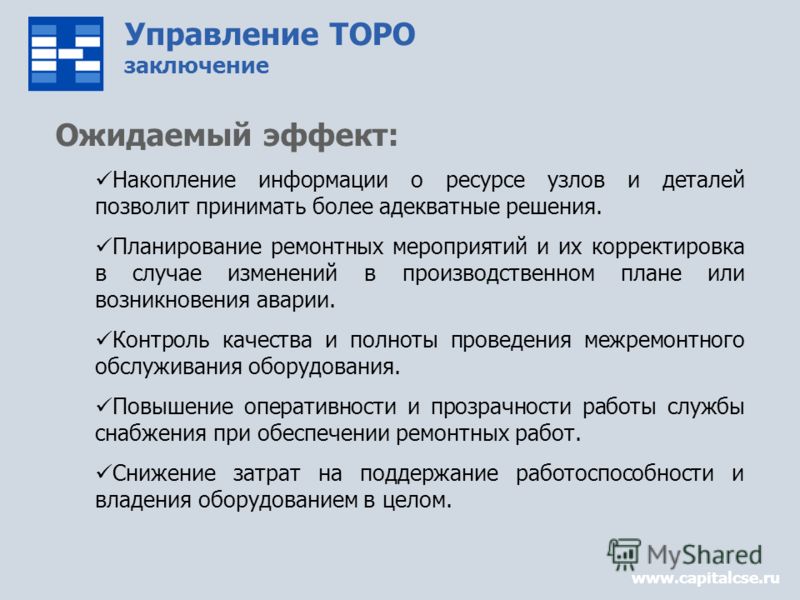 Управление ТОРО
заключение

Ожидаемый эффект:

✓Накопление информации о ресурсе узлов и деталей позволит принимать более адекватные решения.

✓Планирование ремонтных мероприятий и их корректировка в случае изменений в производственном плане или возникновения аварии.

✓Контроль качества и полноты проведения межремонтного обслуживания оборудования.

✓Повышение оперативности и прозрачности работы службы снабжения при обеспечении ремонтных работ.

✓Снижение затрат на поддержание работоспособности и владения оборудованием в целом.

MyShared

www.capitalcse.ru